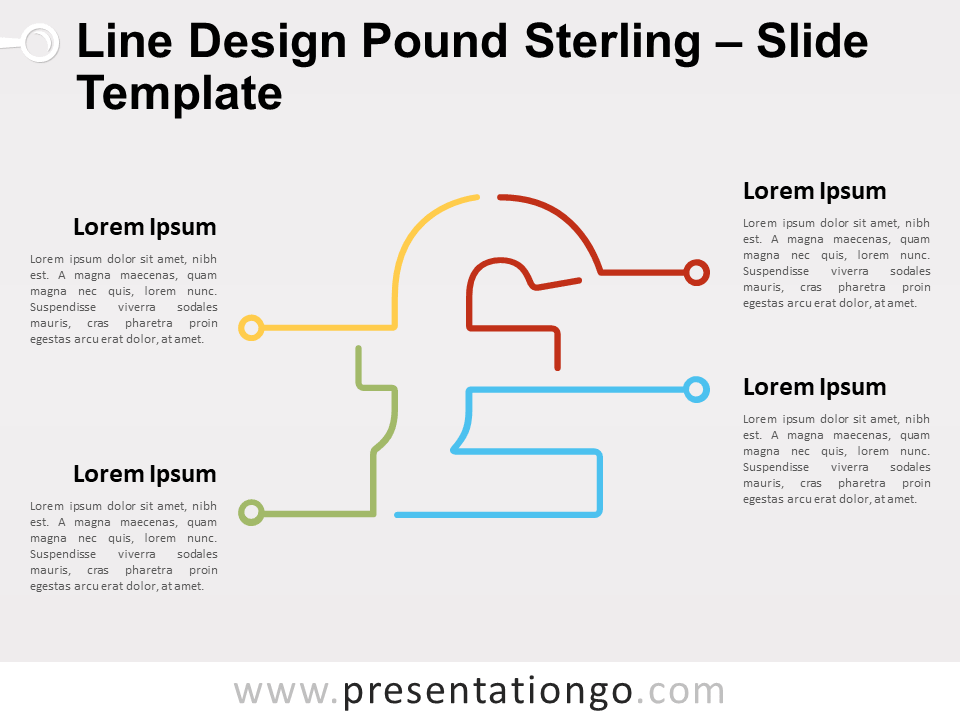 Line Design Pound Sterling – Slide Template

Lorem Ipsum

Lorem ipsum dolor sit amet, nibh est. A magna maecenas, quam magna nec quis, lorem nunc. Suspendisse viverra sodales mauris, cras pharetra proin egestas arcu erat dolor, at amet.

Lorem Ipsum

Lorem ipsum dolor sit amet, nibh est. A magna maecenas, quam magna nec quis, lorem nunc. Suspendisse viverra sodales mauris, cras pharetra proin egestas arcu erat dolor, at amet.

Lorem Ipsum

Lorem ipsum dolor sit amet, nibh est. A magna maecenas, quam magna nec quis, lorem nunc. Suspendisse viverra sodales mauris, cras pharetra proin egestas arcu erat dolor, at amet.

Lorem Ipsum

Lorem ipsum dolor sit amet, nibh est. A magna maecenas, quam magna nec quis, lorem nunc. Suspendisse viverra sodales mauris, cras pharetra proin egestas arcu erat dolor, at amet.

www.presentationgo.com